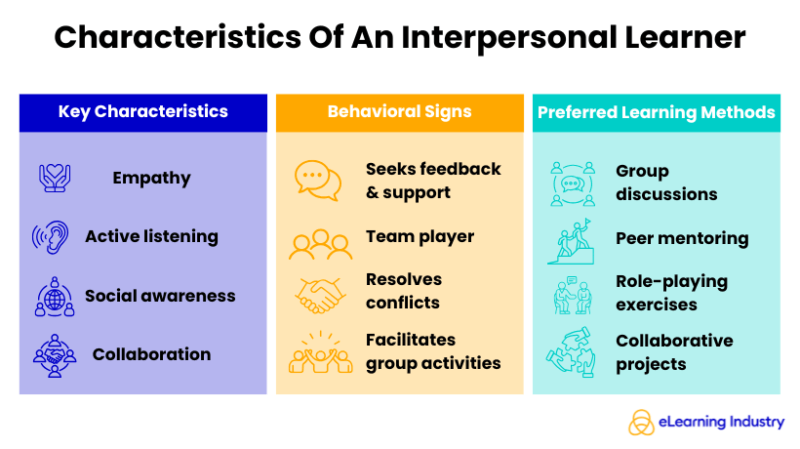 Characteristics Of An Interpersonal Learner

Key Characteristics

Empathy

Active listening

Social awareness

Collaboration

Behavioral Signs

Seeks feedback & support

Team player

Resolves conflicts

Facilitates group activities

Preferred Learning Methods

Group discussions

Peer mentoring

Role-playing exercises

Collaborative projects

eLearning Industry